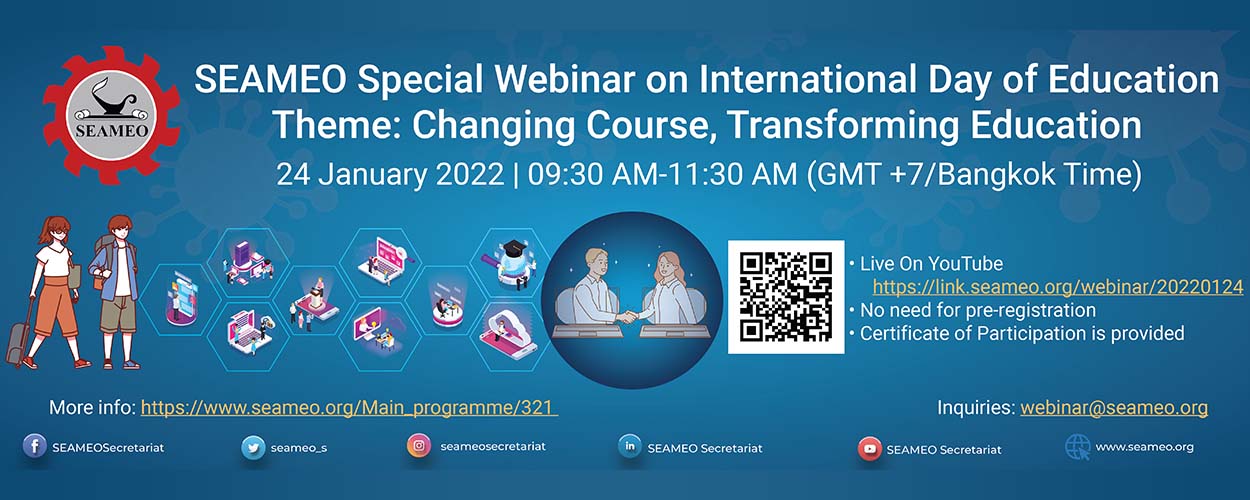 SEAMEO

SEAMEO Special Webinar on International Day of Education
Theme: Changing Course, Transforming Education

24 January 2022 | 09:30 AM-11:30 AM (GMT +7/Bangkok Time)

• Live On YouTube
https://link.seameo.org/webinar/20220124
• No need for pre-registration
• Certificate of Participation is provided

More info: https://www.seameo.org/Main_programme/321

Inquiries: webinar@seameo.org

SEAMEOSecretariat
seameo_s
seameosecretariat
SEAMEO Secretariat
SEAMEO Secretariat
www.seameo.org